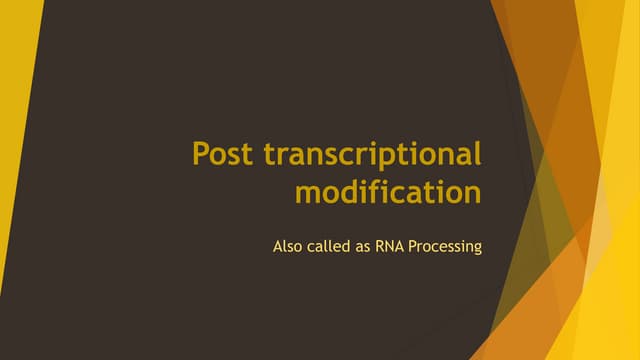 Post transcriptional modification

Also called as RNA Processing